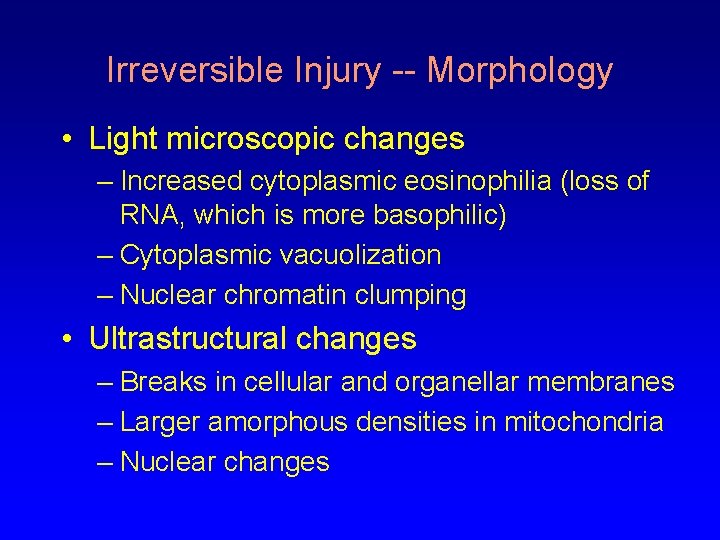 Irreversible Injury -- Morphology

• Light microscopic changes
– Increased cytoplasmic eosinophilia (loss of RNA, which is more basophilic)
– Cytoplasmic vacuolization
– Nuclear chromatin clumping

• Ultrastructural changes
– Breaks in cellular and organellar membranes
– Larger amorphous densities in mitochondria
– Nuclear changes